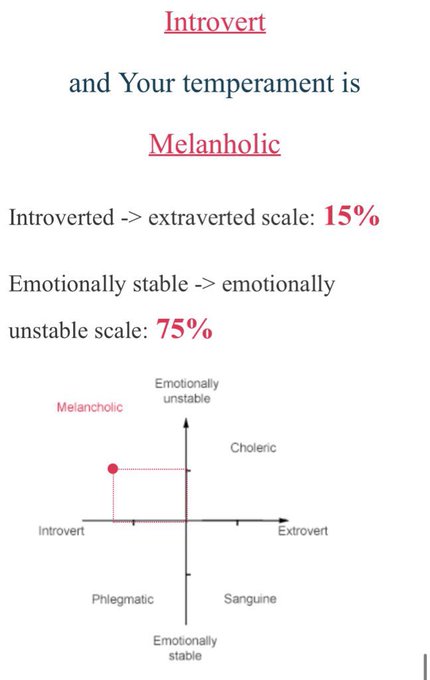 Introvert

and Your temperament is

Melanholic

Introverted -> extraverted scale: 15%

Emotionally stable -> emotionally unstable scale: 75%

Emotionally unstable

Melancholic

Choleric

Introvert

Extrovert

Phlegmatic

Sanguine

Emotionally stable